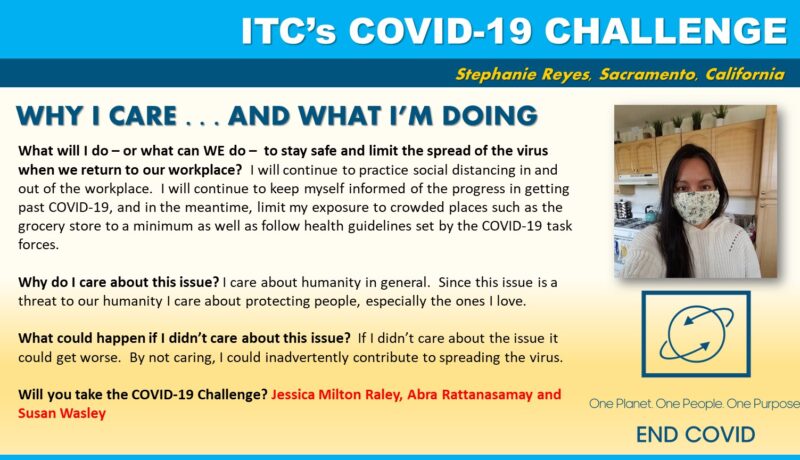 ITC's COVID-19 CHALLENGE

Stephanie Reyes, Sacramento, California

WHY I CARE . . . AND WHAT I'M DOING

What will I do – or what can WE do – to stay safe and limit the spread of the virus when we return to our workplace? I will continue to practice social distancing in and out of the workplace. I will continue to keep myself informed of the progress in getting past COVID-19, and in the meantime, limit my exposure to crowded places such as the grocery store to a minimum as well as follow health guidelines set by the COVID-19 task forces.

Why do I care about this issue? I care about humanity in general. Since this issue is a threat to our humanity I care about protecting people, especially the ones I love.

What could happen if I didn't care about this issue? If I didn't care about the issue it could get worse. By not caring, I could inadvertently contribute to spreading the virus.

Will you take the COVID-19 Challenge? Jessica Milton Raley, Abra Rattanasamay and Susan Wasley

One Planet. One People. One Purpose

END COVID